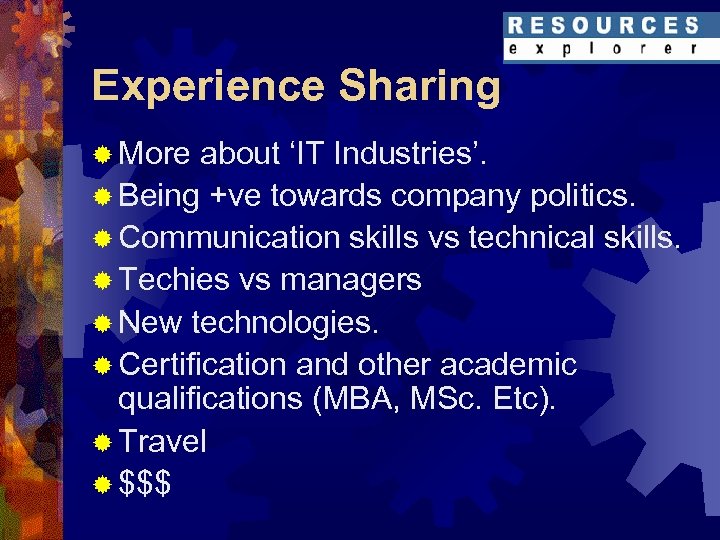 RESOURCES
explorer

Experience Sharing

More about ‘IT Industries’.
Being +ve towards company politics.
Communication skills vs technical skills.
Techies vs managers
New technologies.
Certification and other academic qualifications (MBA, MSc. Etc).
Travel
\$\$\$